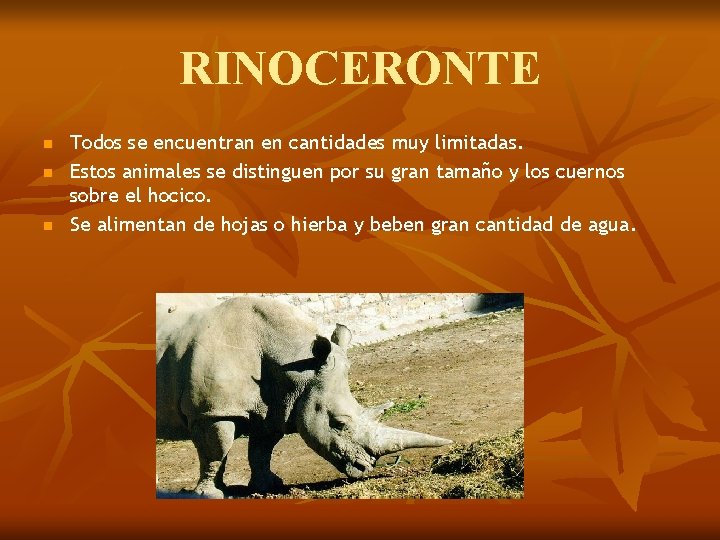 RINOCERONTE

- Todos se encuentran en cantidades muy limitadas.
- Estos animales se distinguen por su gran tamaño y los cuernos sobre el hocico.
- Se alimentan de hojas o hierba y beben gran cantidad de agua.